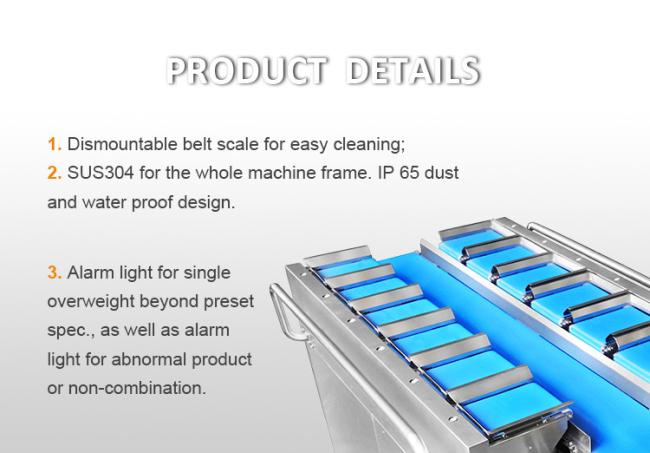 PRODUCT DETAILS

1. Dismountable belt scale for easy cleaning;
2. SUS304 for the whole machine frame. IP 65 dust and water proof design.

3. Alarm light for single overweight beyond preset spec., as well as alarm light for abnormal product or non-combination.